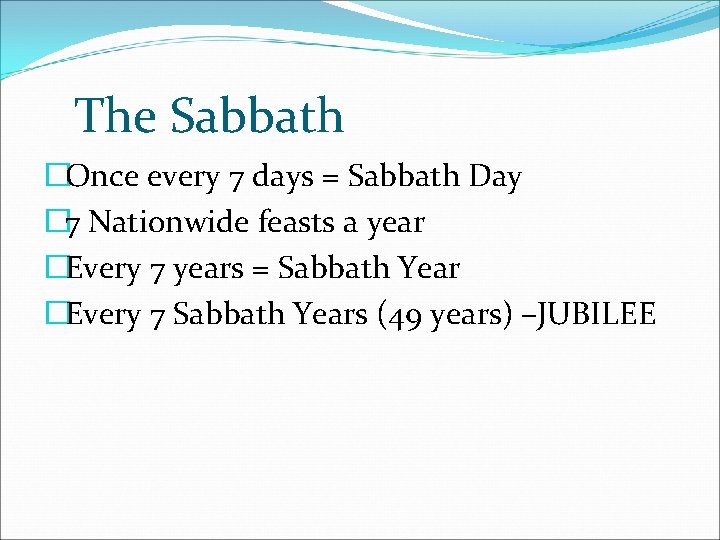 The Sabbath

Once every 7 days = Sabbath Day

7 Nationwide feasts a year

Every 7 years = Sabbath Year

Every 7 Sabbath Years (49 years) –JUBILEE